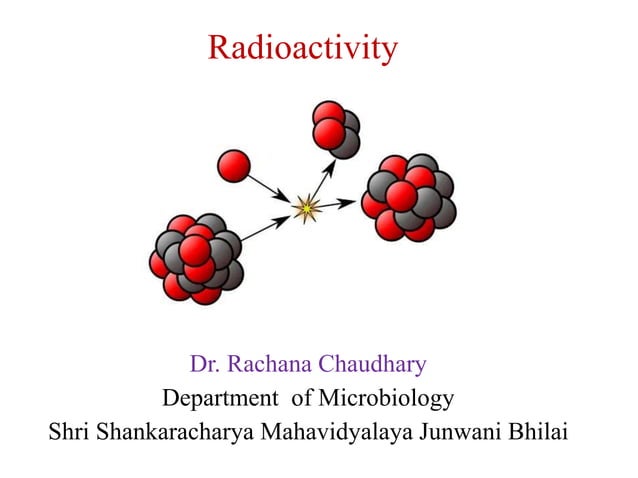 Radioactivity

Dr. Rachana Chaudhary
Department of Microbiology
Shri Shankaracharya Mahavidyalaya Junwani Bhilai